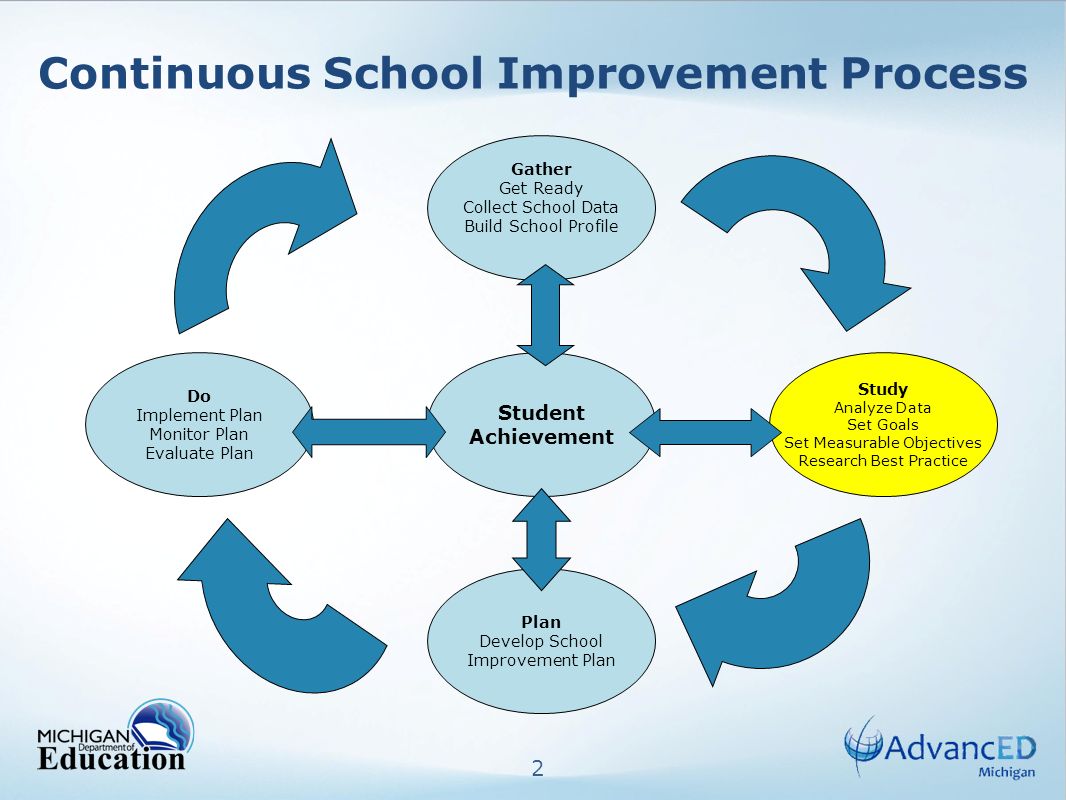 Continuous School Improvement Process

Gather
Get Ready
Collect School Data
Build School Profile

Do
Implement Plan
Monitor Plan
Evaluate Plan

Student Achievement

Study
Analyze Data
Set Goals
Set Measurable Objectives
Research Best Practice

Plan
Develop School Improvement Plan

MICHIGAN Department of Education

2

AdvancED
Michigan